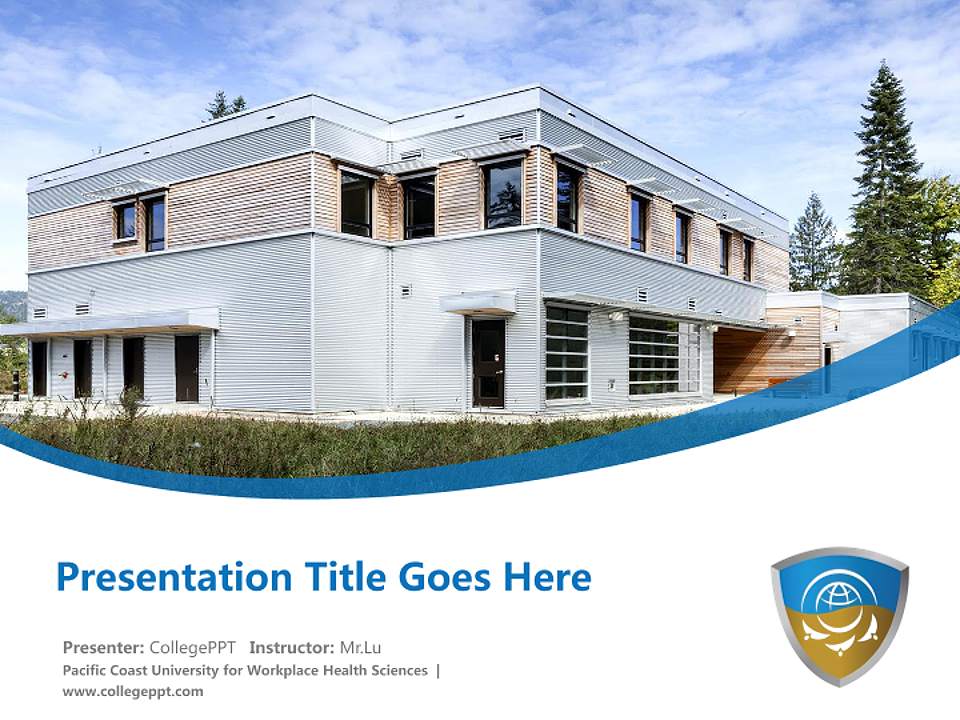 Presentation Title Goes Here

Presenter: CollegePPT Instructor: Mr.Lu
Pacific Coast University for Workplace Health Sciences |
www.collegeppt.com